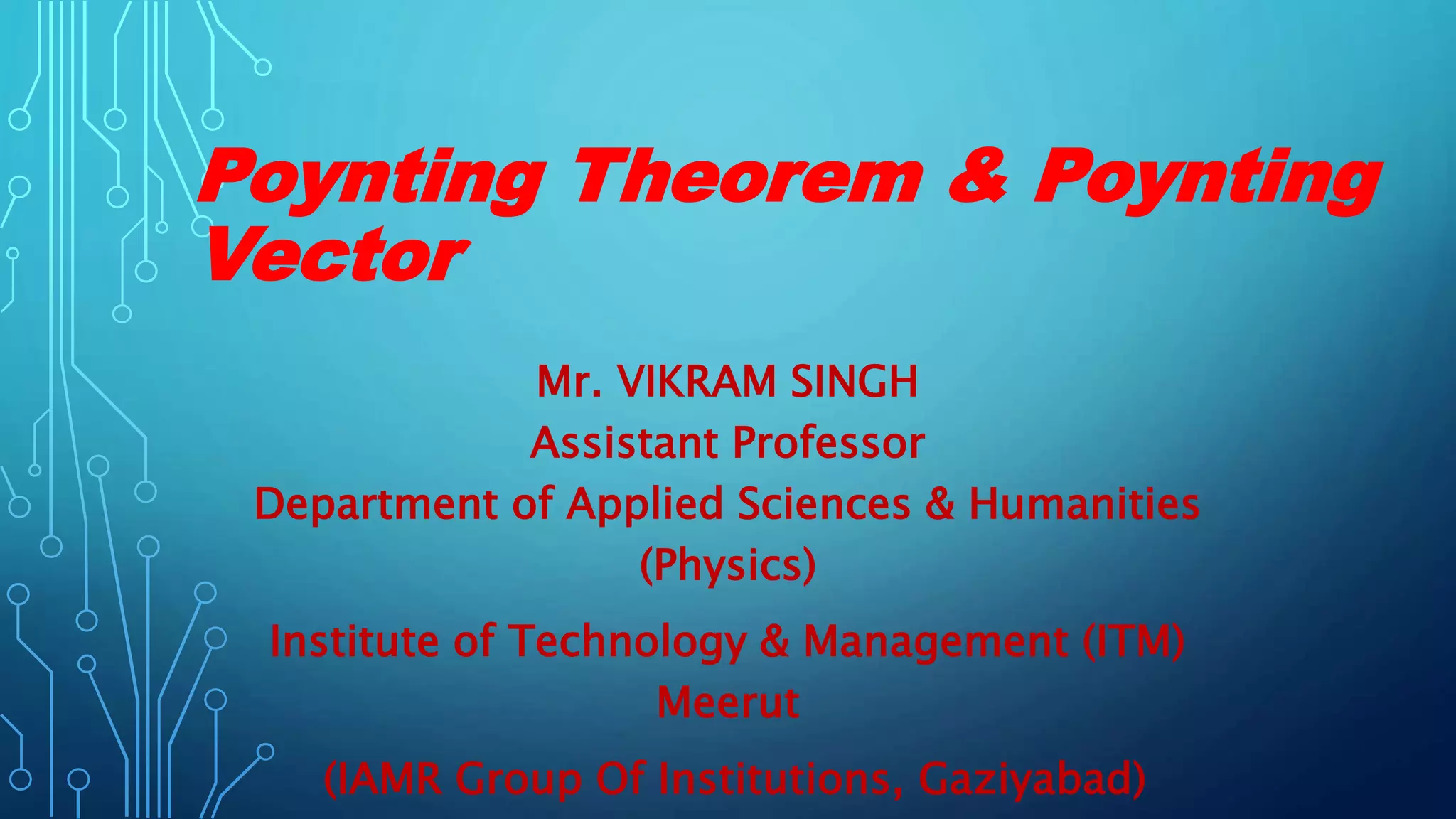 Poynting Theorem & Poynting Vector

Mr. VIKRAM SINGH
Assistant Professor
Department of Applied Sciences & Humanities (Physics)

Institute of Technology & Management (ITM) Meerut

(IAMR Group Of Institutions, Gaziyabad)